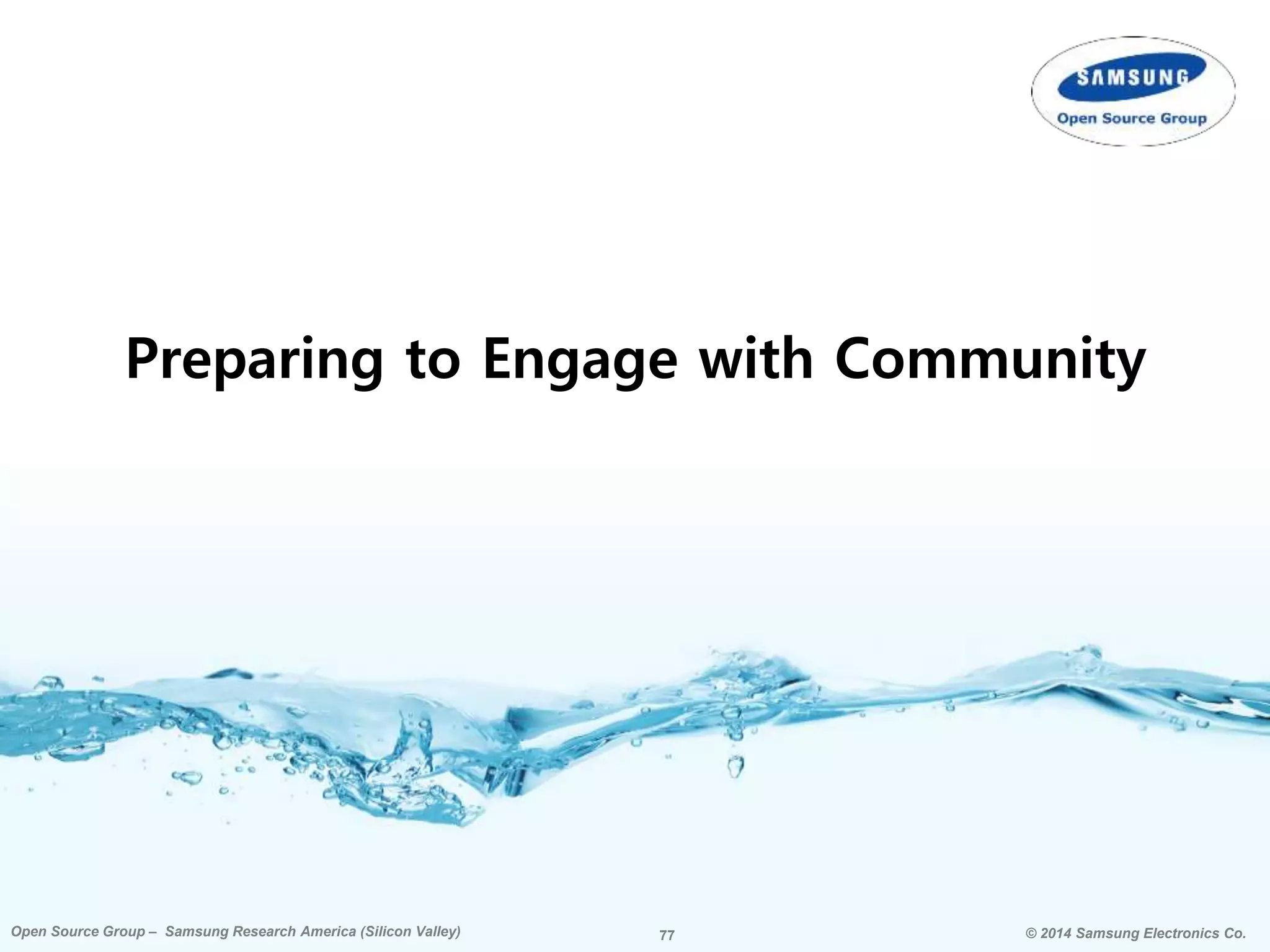 SAMSUNG
Open Source Group

Preparing to Engage with Community

Open Source Group – Samsung Research America (Silicon Valley)

77

© 2014 Samsung Electronics Co.